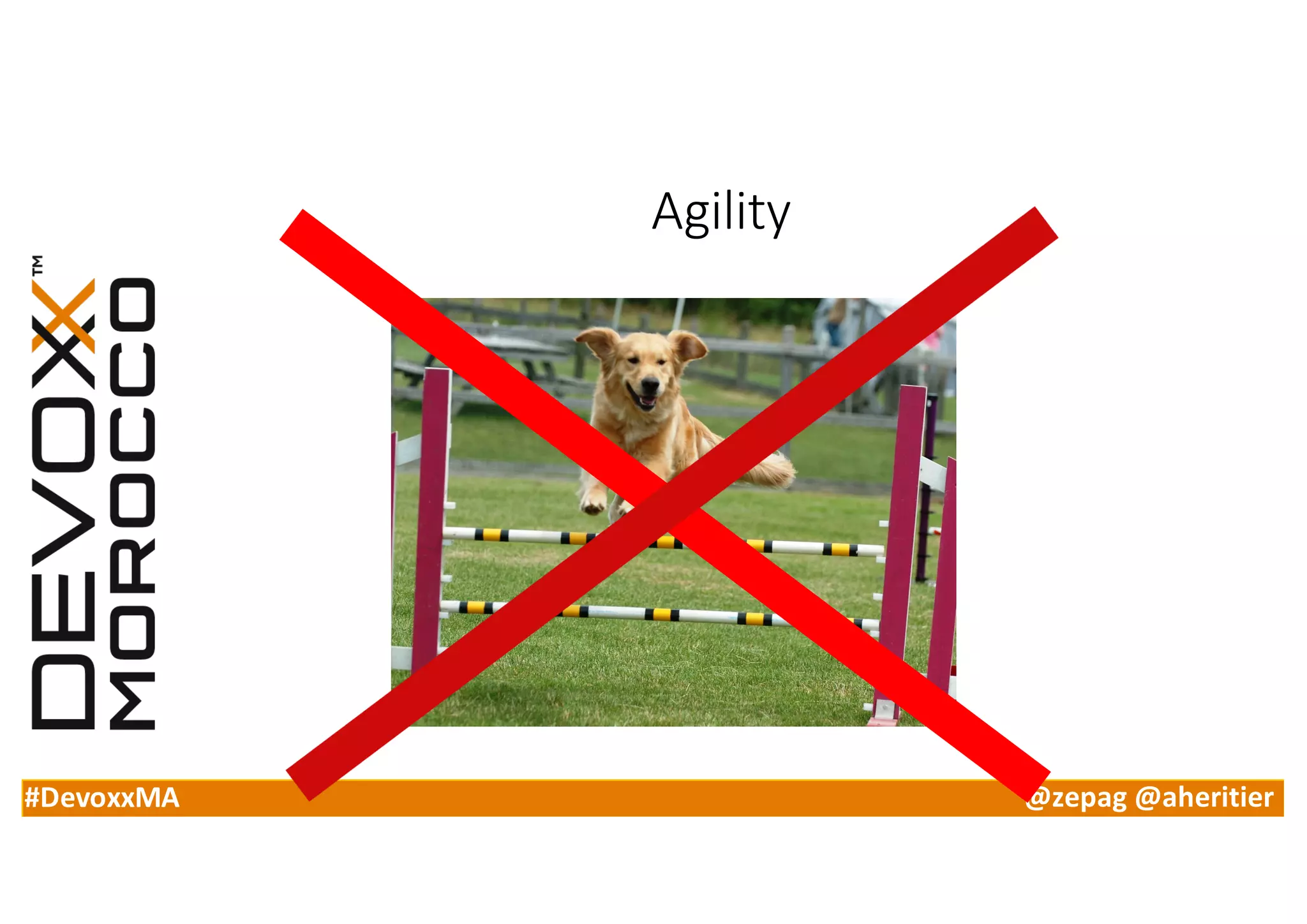 DEVOXX™
MOROCCO

Agility

#DevoxxMA
@zepag @aheritier